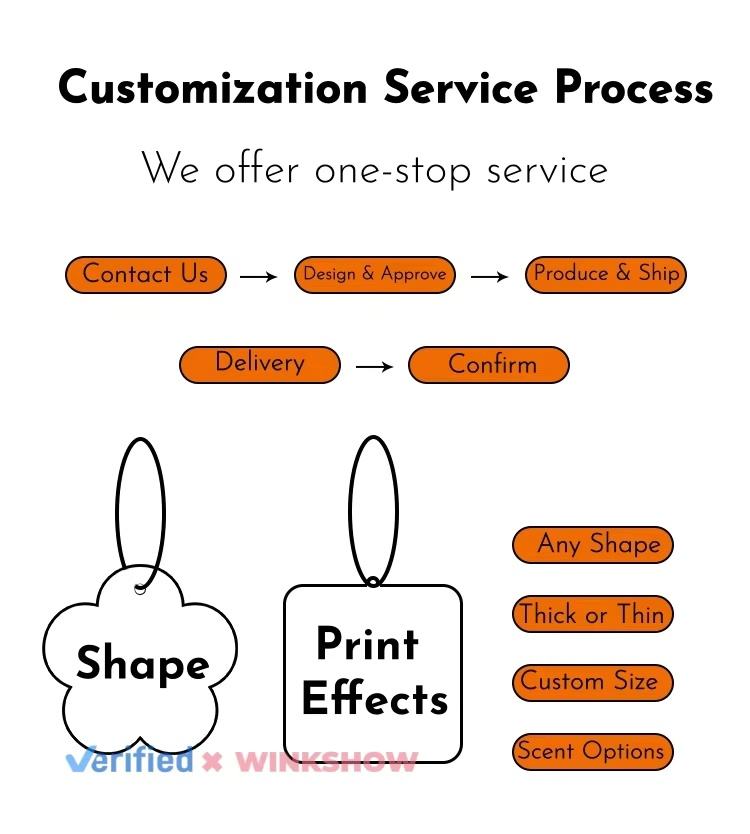 Customization Service Process

We offer one-stop service

Contact Us → Design & Approve → Produce & Ship

Delivery → Confirm

Shape

Print Effects

Any Shape

Thick or Thin

Custom Size

Scent Options

Verified × WINKSHOW